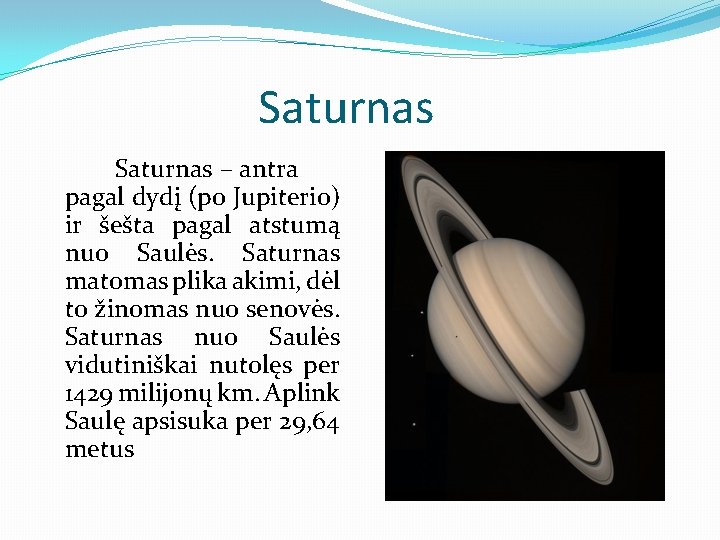 Saturnas

Saturnas – antra pagal dydį (po Jupiterio) ir šešta pagal atstumą nuo Saulės. Saturnas matomas plika akimi, dėl to žinomas nuo senovės. Saturnas nuo Saulės vidutiniškai nutolęs per 1429 milijonų km. Aplink Saulę apsisuka per 29,64 metus